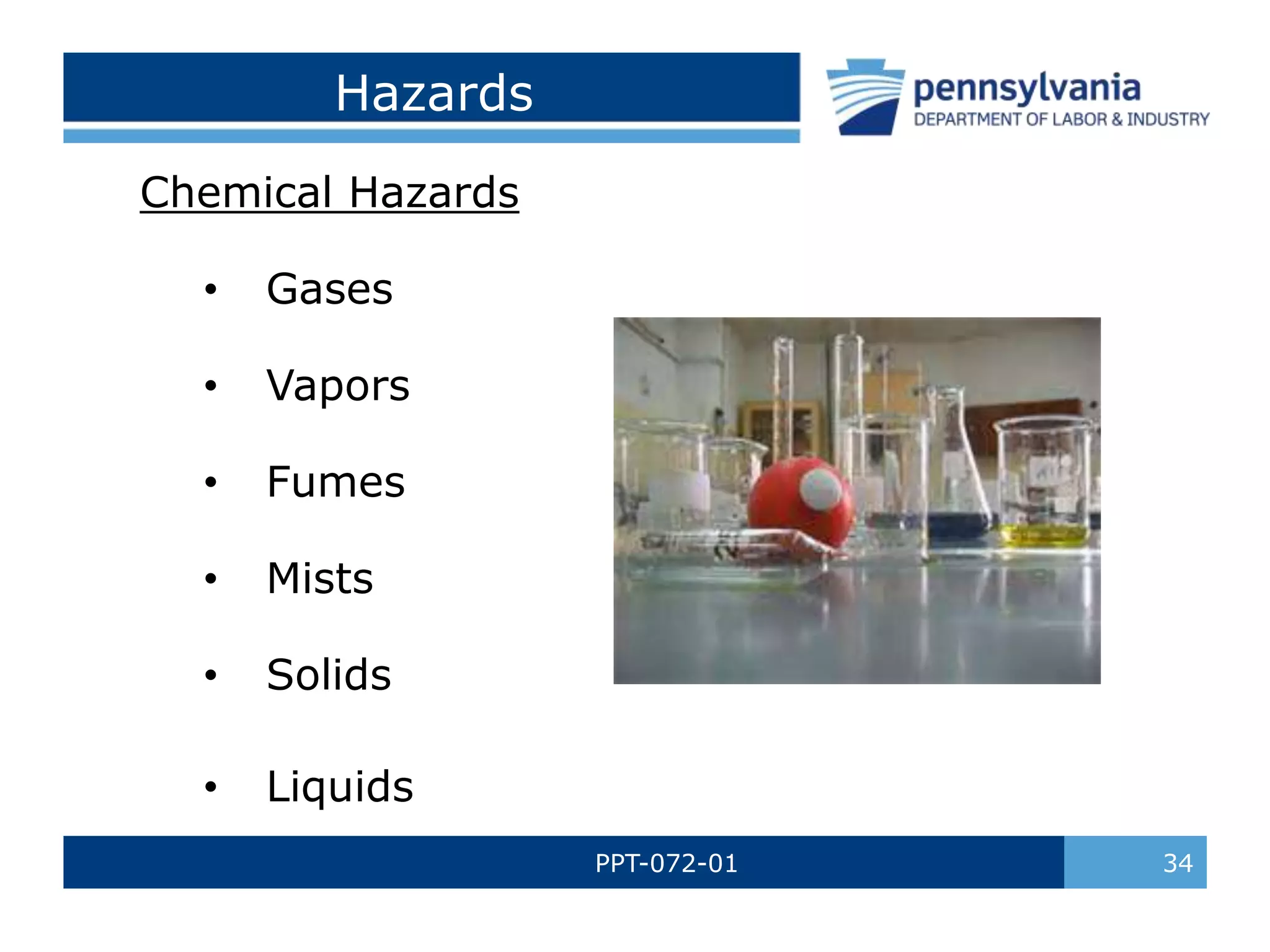 Hazards

pennsylvania
DEPARTMENT OF LABOR & INDUSTRY

Chemical Hazards

• Gases
• Vapors
• Fumes
• Mists
• Solids
• Liquids

PPT-072-01

34